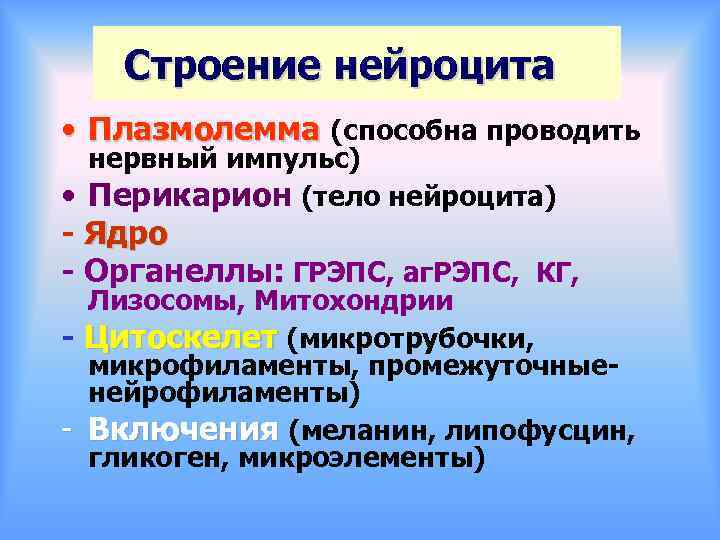 Строение нейроцита

• Плазмолемма (способна проводить нервный импульс)

• Перикарион (тело нейроцита)

- Ядро

- Органеллы: ГРЭПС, агРЭПС, КГ, Лизосомы, Митохондрии

- Цитоскелет (микротрубочки, микрофиламенты, промежуточные-нейрофиламенты)

- Включения (меланин, липофусцин, гликоген, микроэлементы)